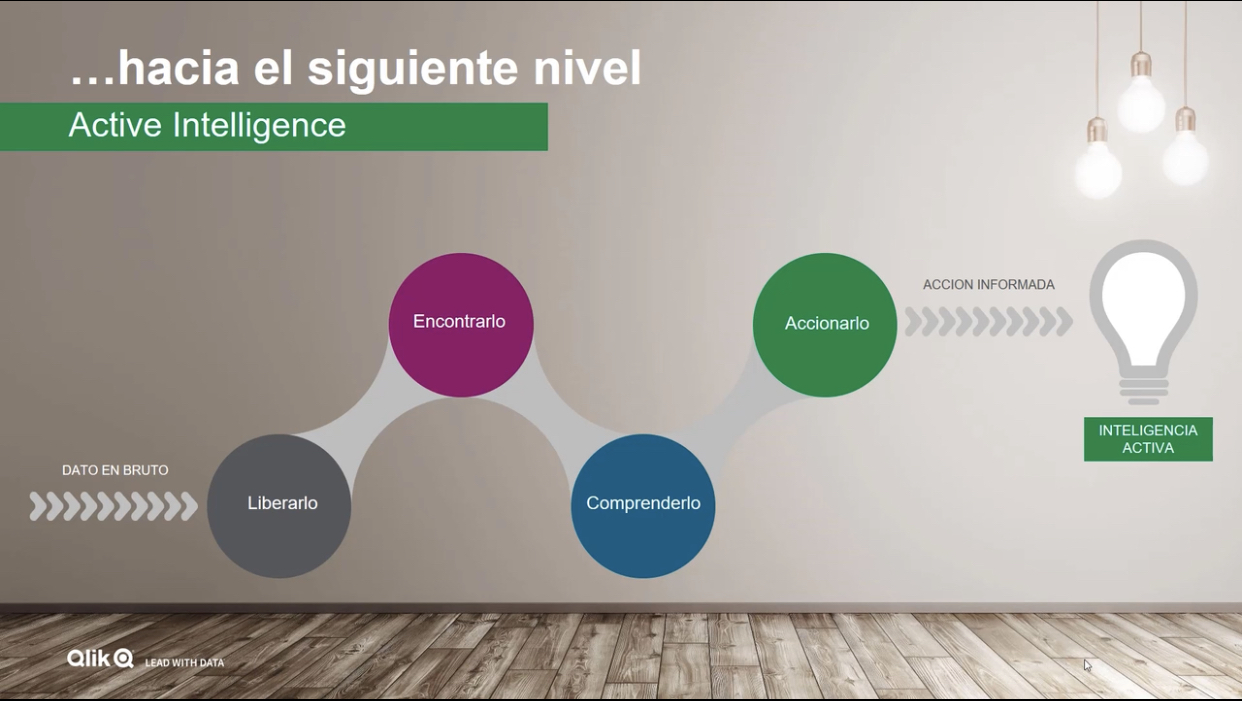 …hacia el siguiente nivel

Active Intelligence

DATO EN BRUTO

Liberarlo

Encontrarlo

Comprenderlo

Accionarlo

ACCION INFORMADA

INTELIGENCIA ACTIVA

Qlik LEAD WITH DATA